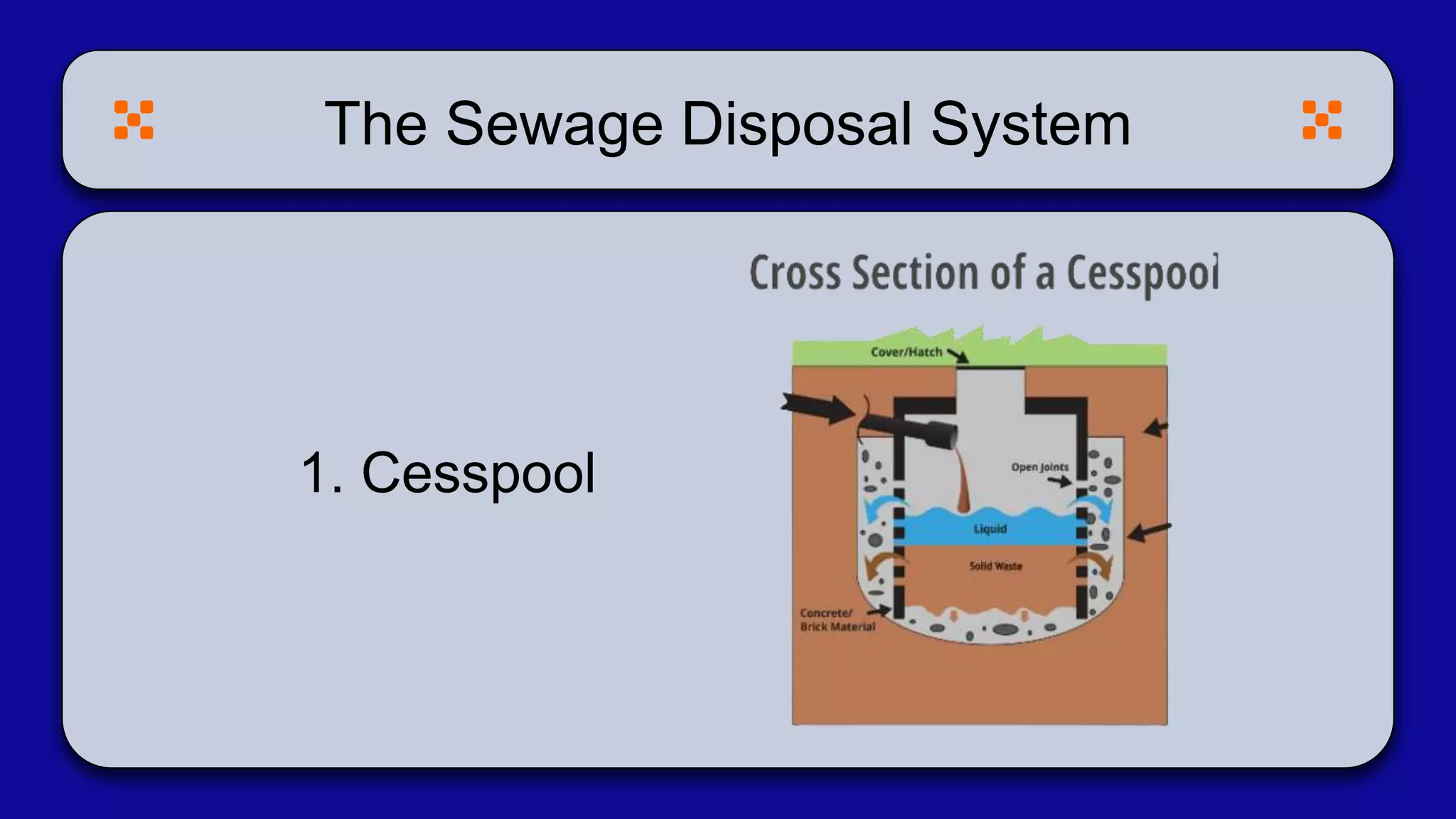 The Sewage Disposal System

1. Cesspool

Cross Section of a Cesspool

Cover/Hatch

Open Joints

Liquid

Solid Waste

Concrete/ Brick Material